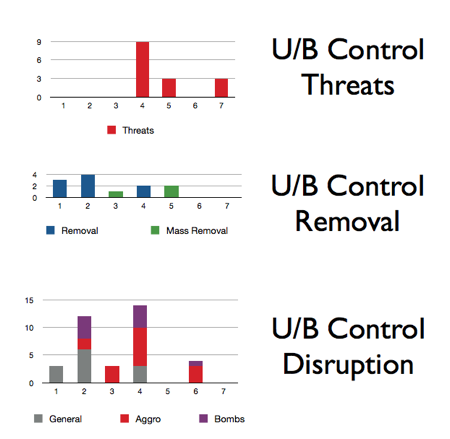 9
6
3
0
1 2 3 4 5 6 7

Threats

U/B Control Threats

4
2
0
1 2 3 4 5 6 7

Removal Mass Removal

U/B Control Removal

15
10
5
0
1 2 3 4 5 6 7

General Aggro Bombs

U/B Control Disruption